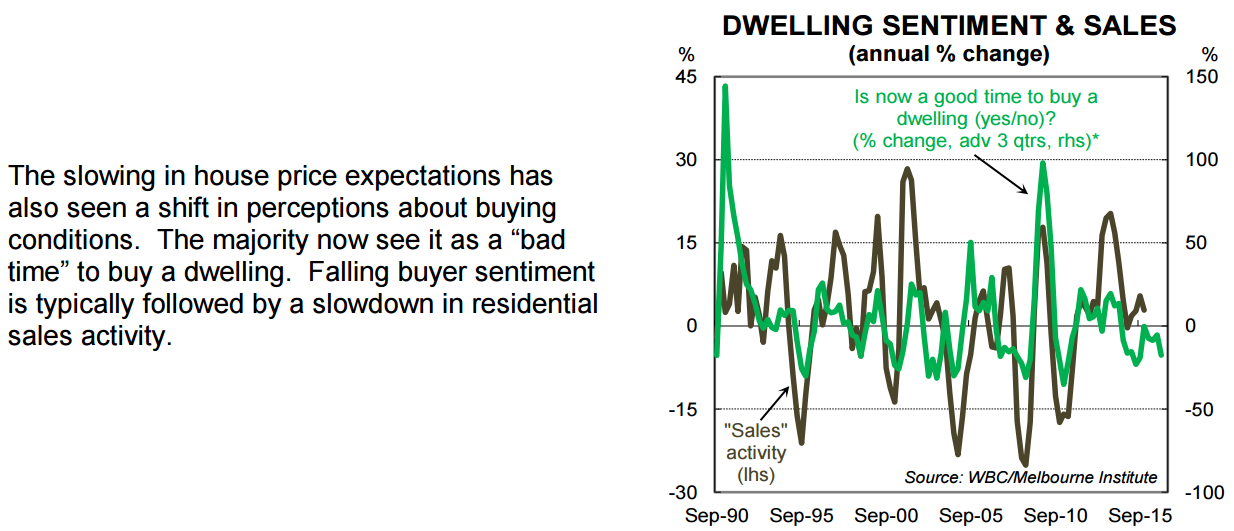 The slowing in house price expectations has also seen a shift in perceptions about buying conditions. The majority now see it as a “bad time” to buy a dwelling. Falling buyer sentiment is typically followed by a slowdown in residential sales activity.

DWELLING SENTIMENT & SALES
(annual % change)

%
45
30
15
0
-15
-30

%
150
100
50
0
-50
-100

Is now a good time to buy a dwelling (yes/no)? (% change, adv 3 qtrs, rhs)*

"Sales" activity (lhs)

Source: WBC/Melbourne Institute

Sep-90 Sep-95 Sep-00 Sep-05 Sep-10 Sep-15